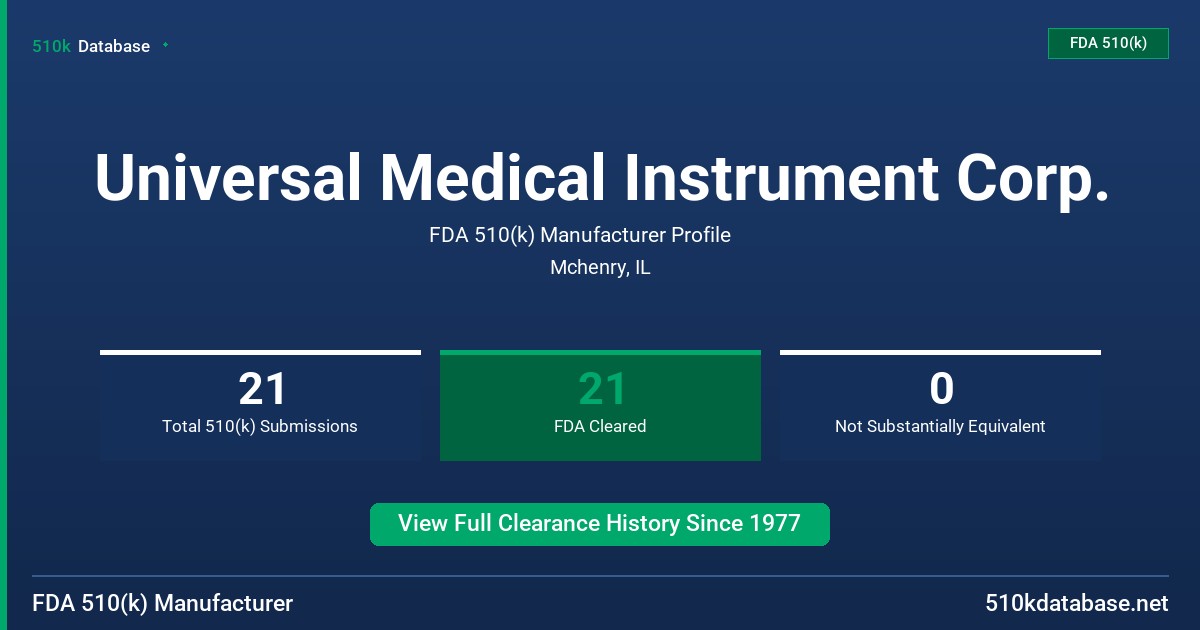 510k Database

FDA 510(k)

Universal Medical Instrument Corp.

FDA 510(k) Manufacturer Profile

Mchenry, IL

21
Total 510(k) Submissions

21
FDA Cleared

0
Not Substantially Equivalent

View Full Clearance History Since 1977

FDA 510(k) Manufacturer

510kdatabase.net